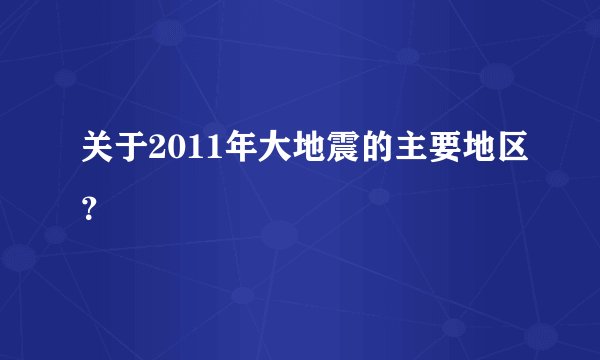 关于2011年大地震的主要地区?